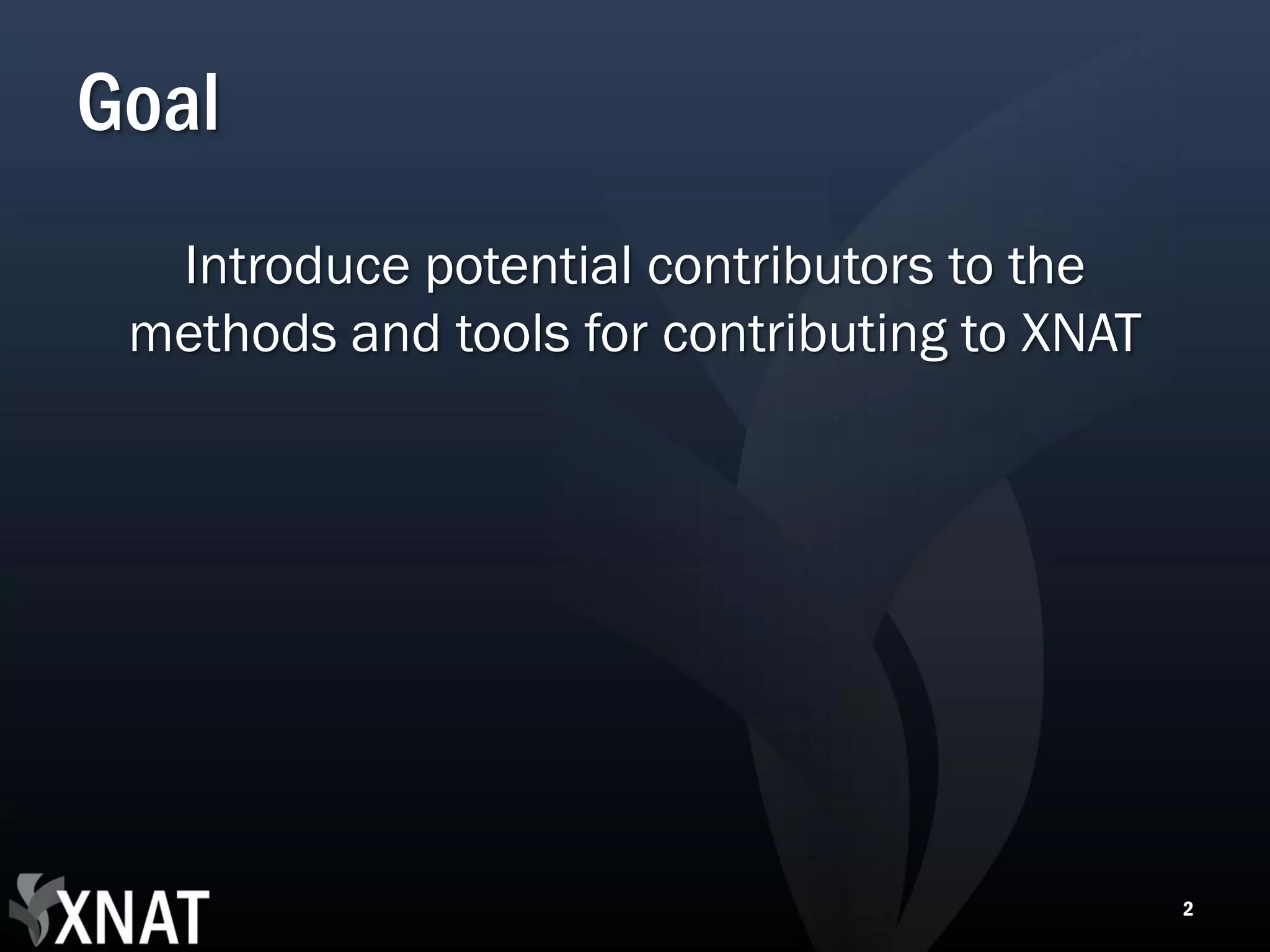 Goal

Introduce potential contributors to the methods and tools for contributing to XNAT

XNAT

2